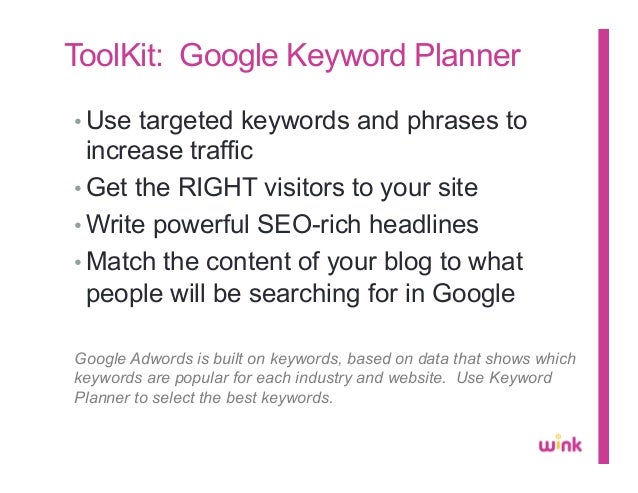 ToolKit: Google Keyword Planner

• Use targeted keywords and phrases to increase traffic
• Get the RIGHT visitors to your site
• Write powerful SEO-rich headlines
• Match the content of your blog to what people will be searching for in Google

Google Adwords is built on keywords, based on data that shows which keywords are popular for each industry and website. Use Keyword Planner to select the best keywords.

wink